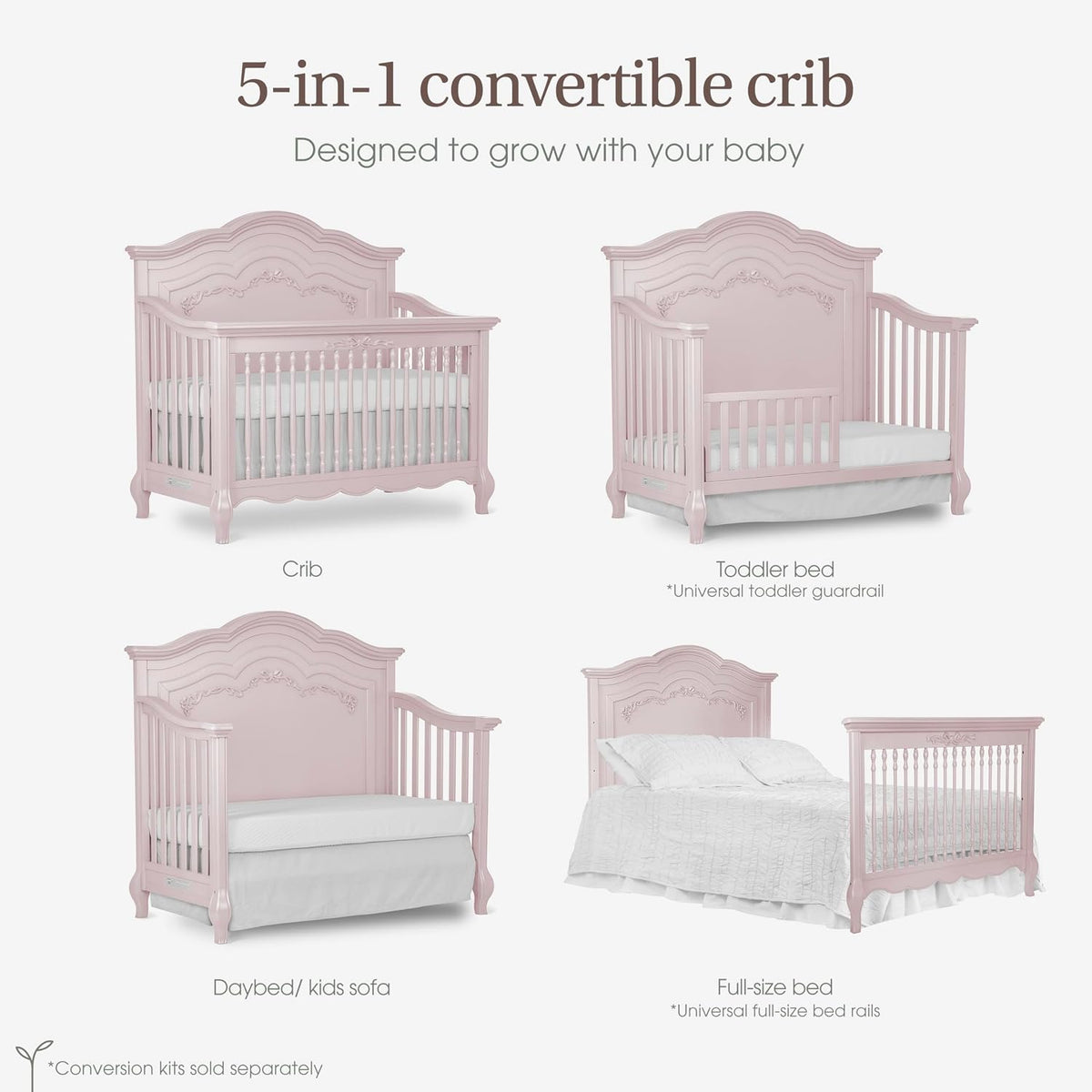 5-in-1 convertible crib

Designed to grow with your baby

Crib

Toddler bed
*Universal toddler guardrail

Daybed/ kids sofa

Full-size bed
*Universal full-size bed rails

*Conversion kits sold separately